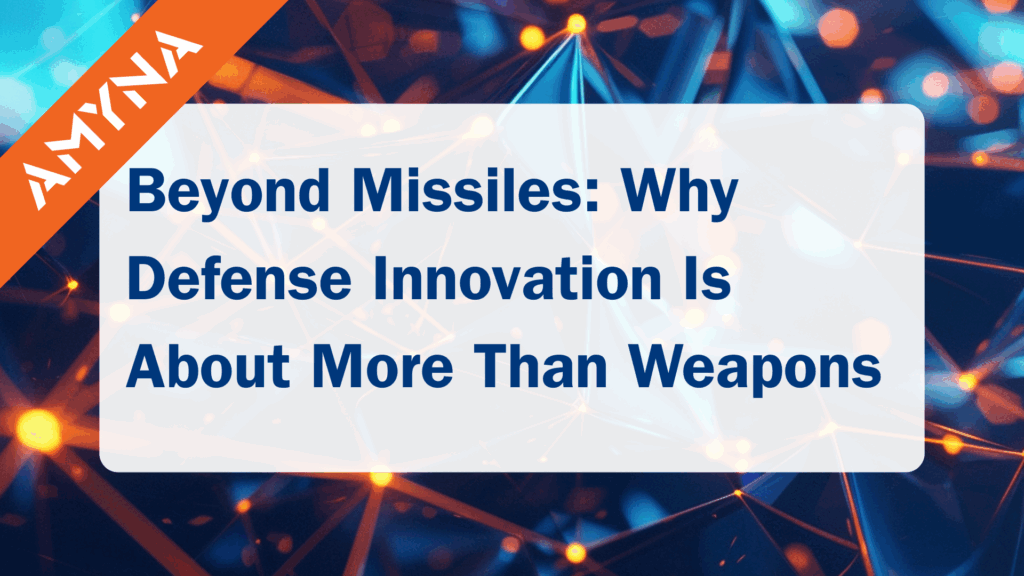 AMYNA

Beyond Missiles: Why Defense Innovation Is About More Than Weapons